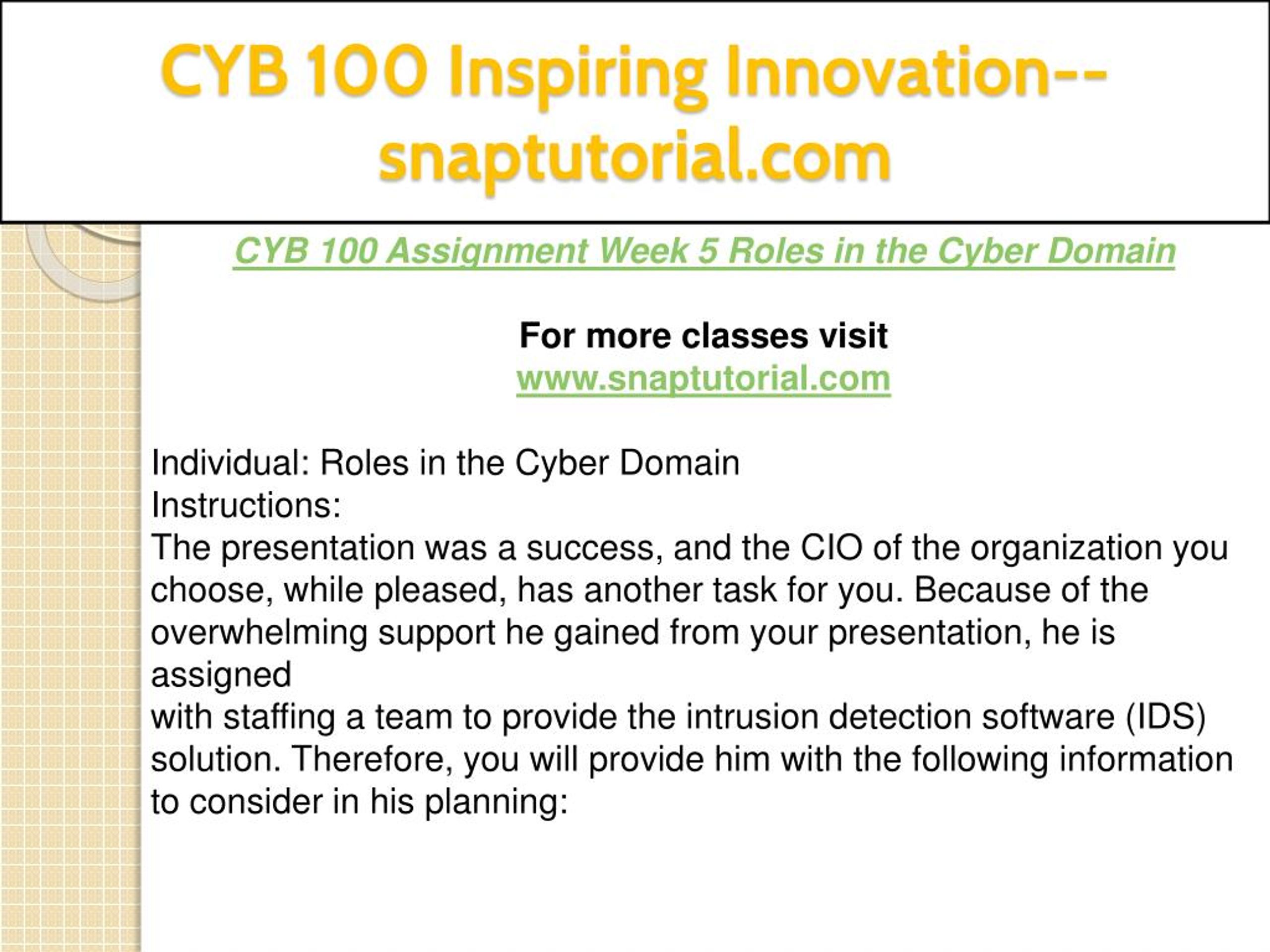 CYB 100 Inspiring Innovation--snaptutorial.com

CYB 100 Assignment Week 5 Roles in the Cyber Domain

For more classes visit
www.snaptutorial.com

Individual: Roles in the Cyber Domain
Instructions:
The presentation was a success, and the CIO of the organization you choose, while pleased, has another task for you. Because of the overwhelming support he gained from your presentation, he is assigned
with staffing a team to provide the intrusion detection software (IDS) solution. Therefore, you will provide him with the following information to consider in his planning: